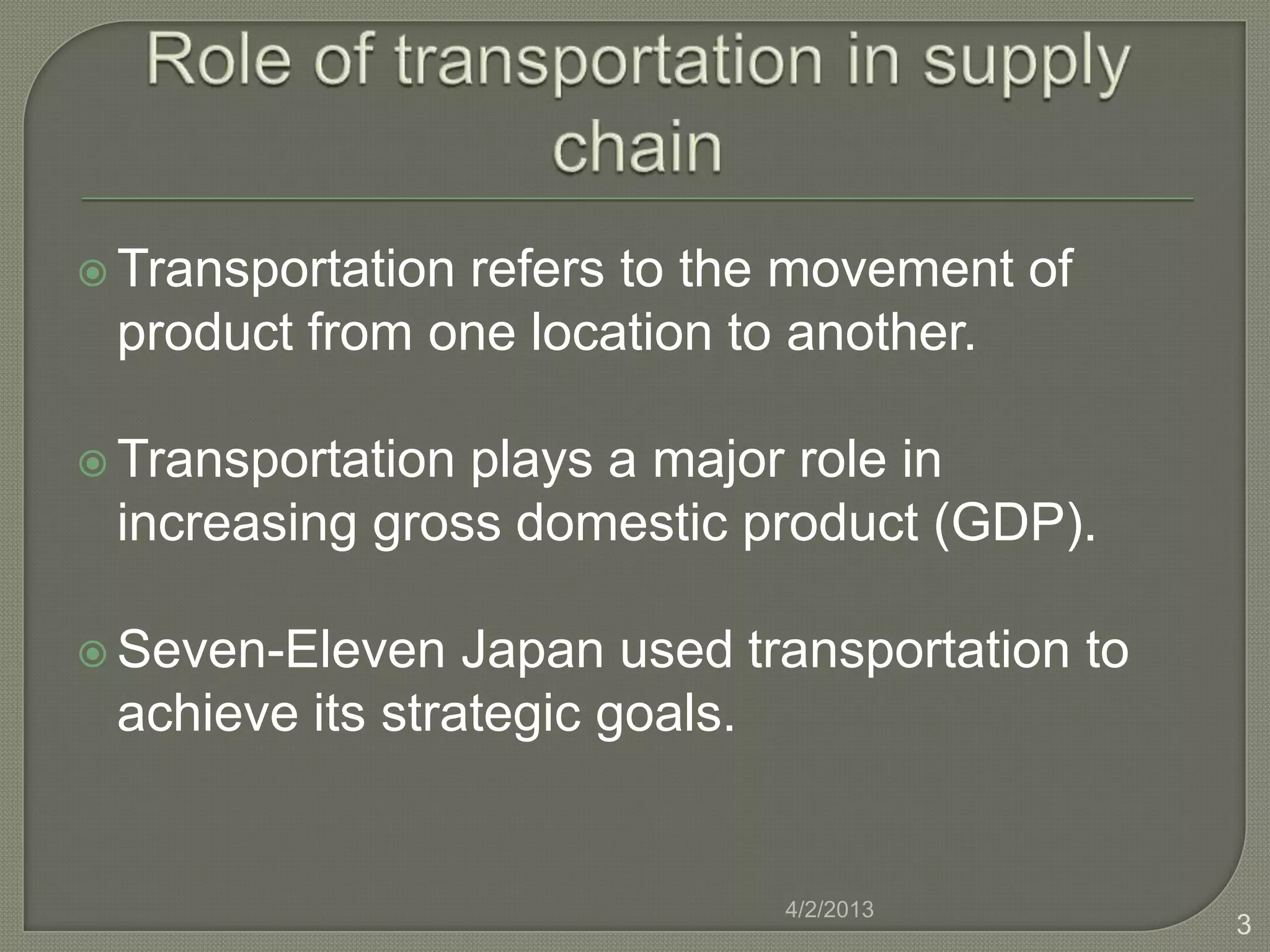 Role of transportation in supply chain

Transportation refers to the movement of product from one location to another.

Transportation plays a major role in increasing gross domestic product (GDP).

Seven-Eleven Japan used transportation to achieve its strategic goals.

4/2/2013

3